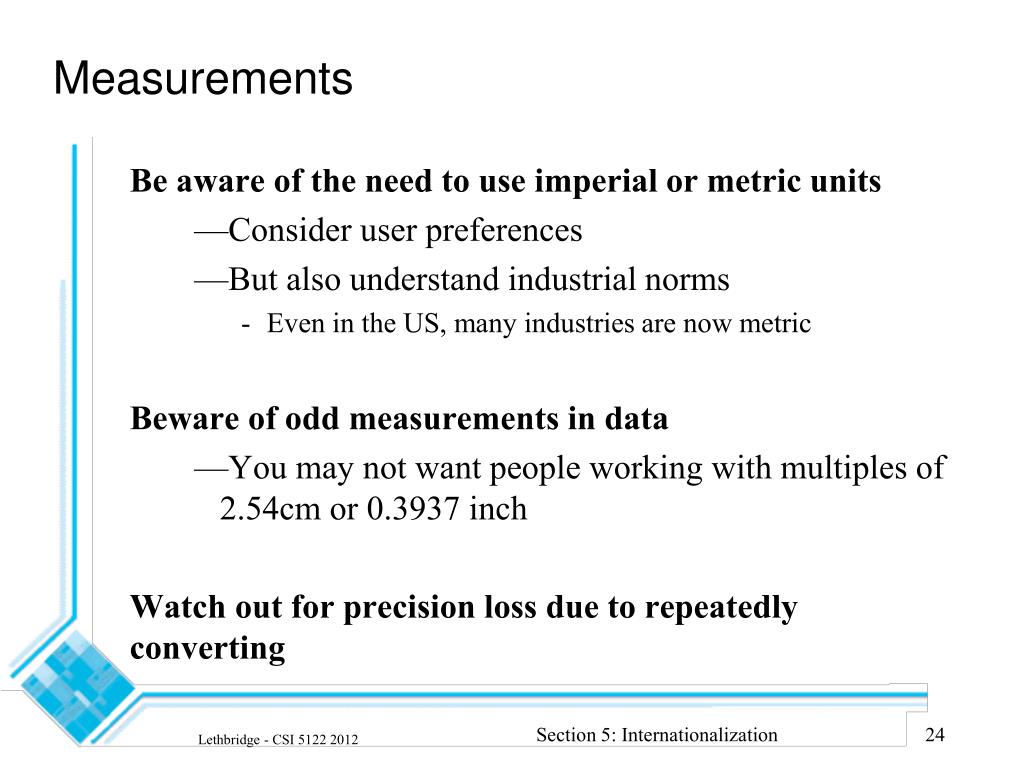 Measurements

Be aware of the need to use imperial or metric units

—Consider user preferences

—But also understand industrial norms

- Even in the US, many industries are now metric

Beware of odd measurements in data

—You may not want people working with multiples of 2.54cm or 0.3937 inch

Watch out for precision loss due to repeatedly converting

Lethbridge - CSI 5122 2012

Section 5: Internationalization

24